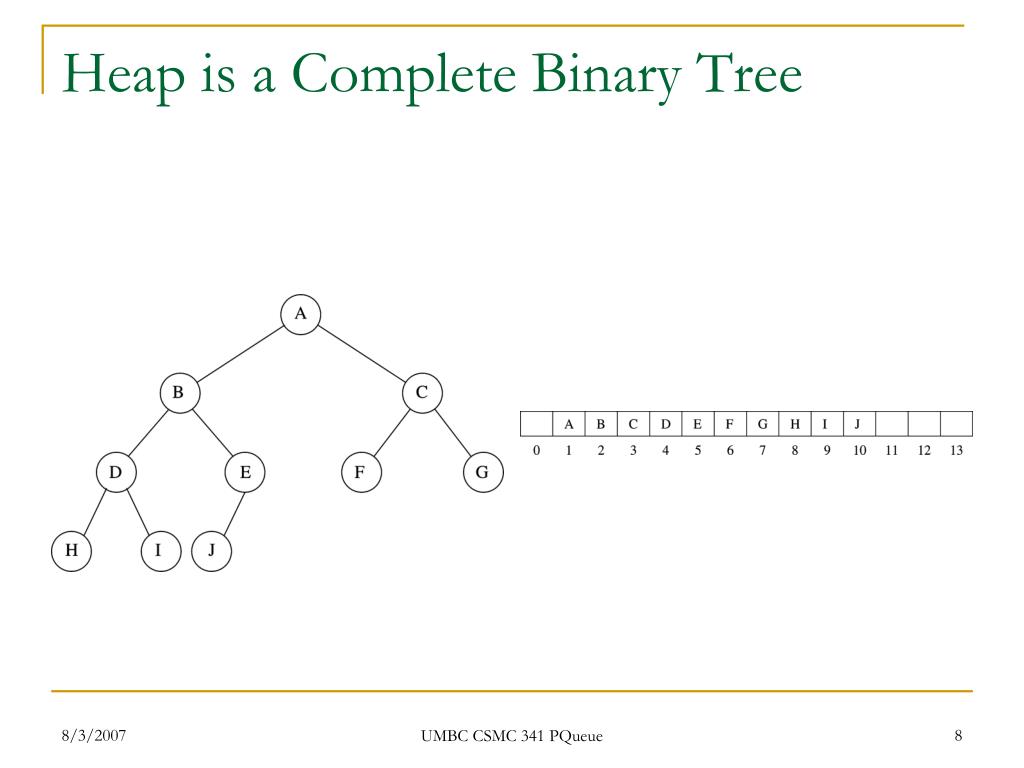 Heap is a Complete Binary Tree

A
B
C
D
E
F
G
H
I
J

| | A | B | C | D | E | F | G | H | I | J | | | |
|---|---|---|---|---|---|---|---|---|---|---|---|---|---|
| 0 | 1 | 2 | 3 | 4 | 5 | 6 | 7 | 8 | 9 | 10 | 11 | 12 | 13 |

8/3/2007
UMBC CSMC 341 PQueue
8